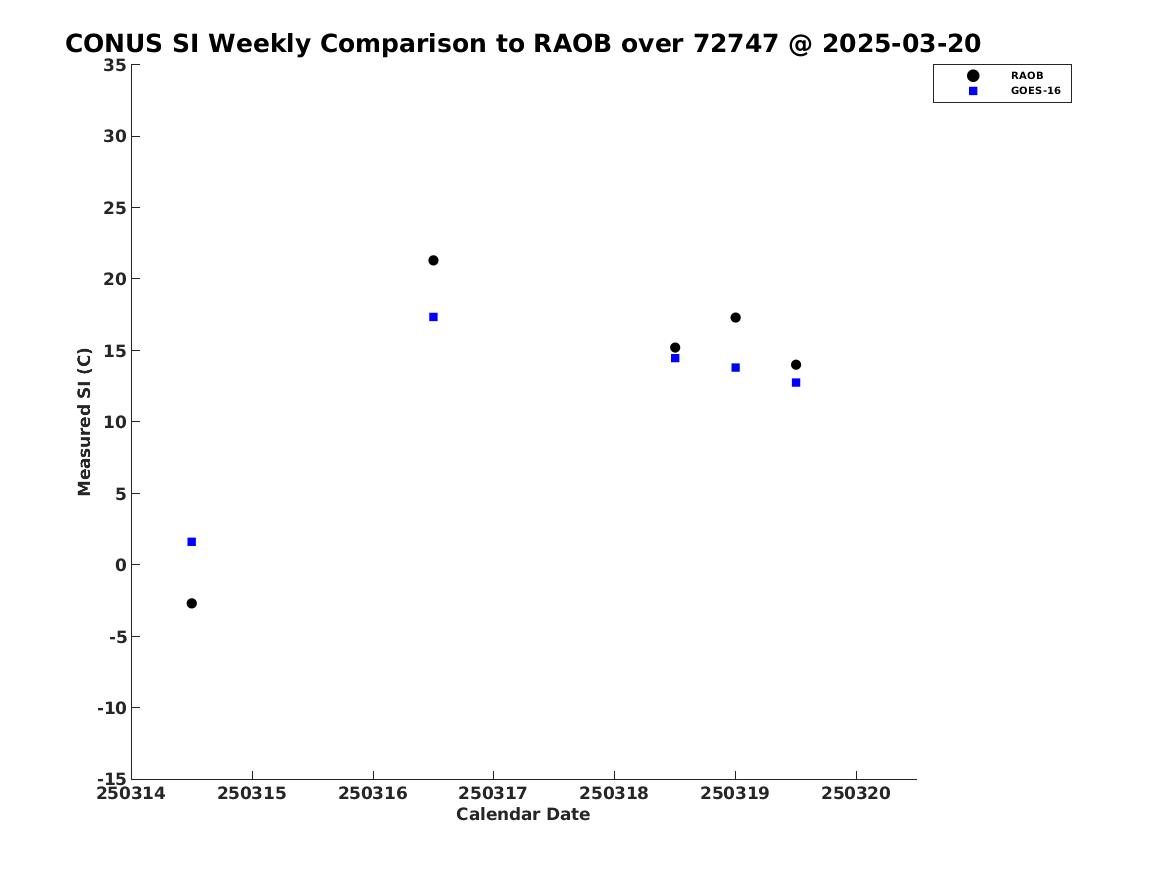 CONUS SI Weekly Comparison to RAOB over 72747 @ 2025-03-20

RAOB
GOES-16

Measured SI (C)

35
30
25
20
15
10
5
0
-5
-10
-15

250314 250315 250316 250317 250318 250319 250320

Calendar Date